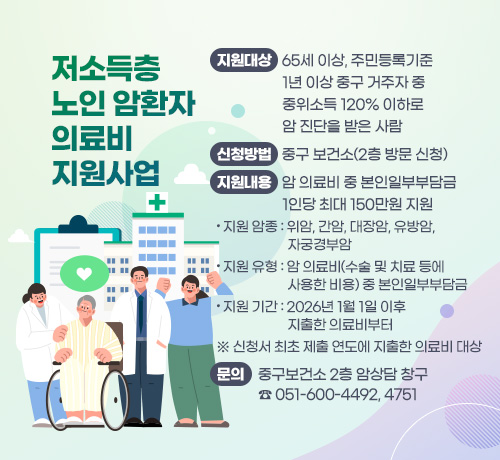 저소득층
노인 암환자
의료비
지원사업

지원대상 65세 이상, 주민등록기준 1년 이상 중구 거주자 중 중위소득 120% 이하로 암 진단을 받은 사람

신청방법 중구 보건소(2층 방문 신청)

지원내용 암 의료비 중 본인일부부담금 1인당 최대 150만원 지원

• 지원 암종 : 위암, 간암, 대장암, 유방암, 자궁경부암

• 지원 유형 : 암 의료비(수술 및 치료 등에 사용한 비용) 중 본인일부부담금

• 지원 기간 : 2026년 1월 1일 이후 지출한 의료비부터

※ 신청서 최초 제출 연도에 지출한 의료비 대상

문의 중구보건소 2층 암상담 창구
☎ 051-600-4492, 4751